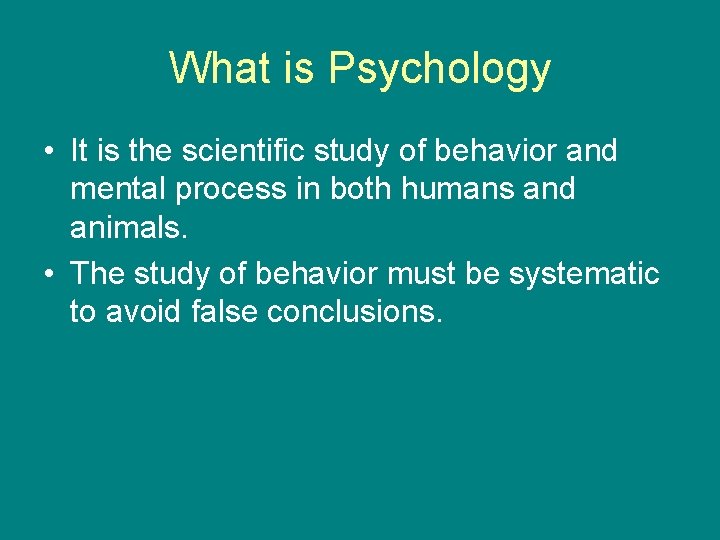 What is Psychology

• It is the scientific study of behavior and mental process in both humans and animals.

• The study of behavior must be systematic to avoid false conclusions.